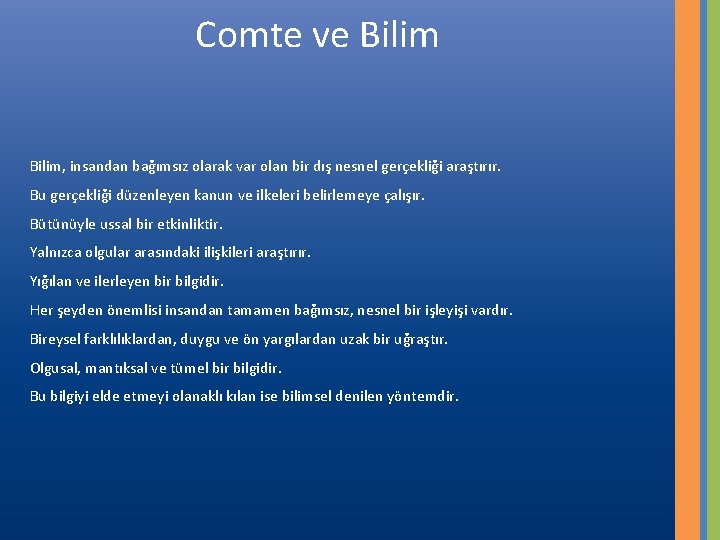 Comte ve Bilim

Bilim, insandan bağımsız olarak var olan bir dış nesnel gerçekliği araştırır.

Bu gerçekliği düzenleyen kanun ve ilkeleri belirlemeye çalışır.

Bütünüyle ussal bir etkinliktir.

Yalnızca olgular arasındaki ilişkileri araştırır.

Yığılan ve ilerleyen bir bilgidir.

Her şeyden önemlisi insandan tamamen bağımsız, nesnel bir işleyişi vardır.

Bireysel farklılıklardan, duygu ve ön yargılardan uzak bir uğraştır.

Olgusal, mantıksal ve tümel bir bilgidir.

Bu bilgiyi elde etmeyi olanaklı kılan ise bilimsel denilen yöntemdir.